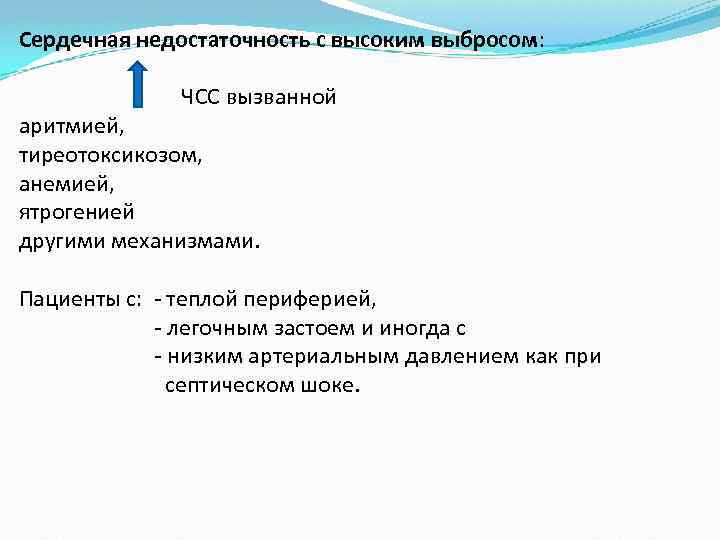 Сердечная недостаточность с высоким выбросом:

ЧСС вызванной
аритмией,
тиреотоксикозом,
анемией,
ятрогенией
другими механизмами.

Пациенты с: - теплой периферией,
- легочным застоем и иногда с
- низким артериальным давлением как при септическом шоке.